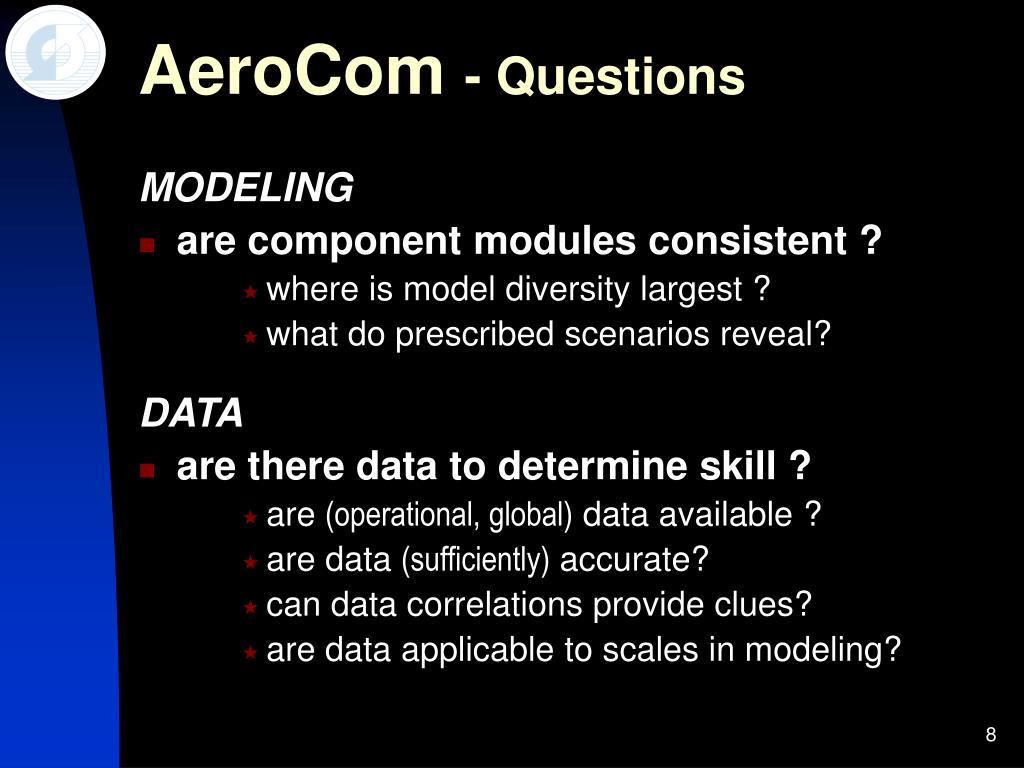 AeroCom - Questions

MODELING

are component modules consistent ?

where is model diversity largest ?

what do prescribed scenarios reveal?

DATA

are there data to determine skill ?

are (operational, global) data available ?

are data (sufficiently) accurate?

can data correlations provide clues?

are data applicable to scales in modeling?

8